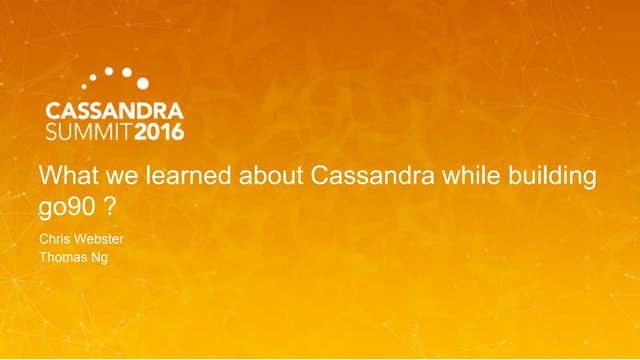 CASSANDRA SUMMIT2016

What we learned about Cassandra while building go90 ?

Chris Webster
Thomas Ng